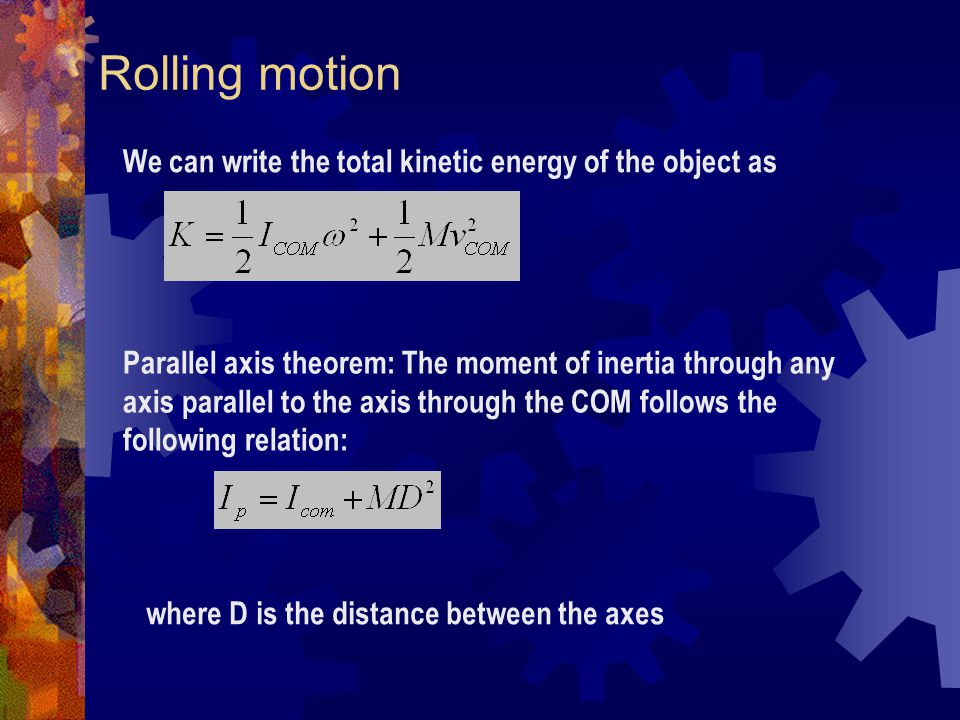 Rolling motion

We can write the total kinetic energy of the object as

$K = \frac{1}{2} I_{COM} \omega^2 + \frac{1}{2} M v_{COM}^2$

Parallel axis theorem: The moment of inertia through any axis parallel to the axis through the COM follows the following relation:

$I_p = I_{com} + MD^2$

where D is the distance between the axes